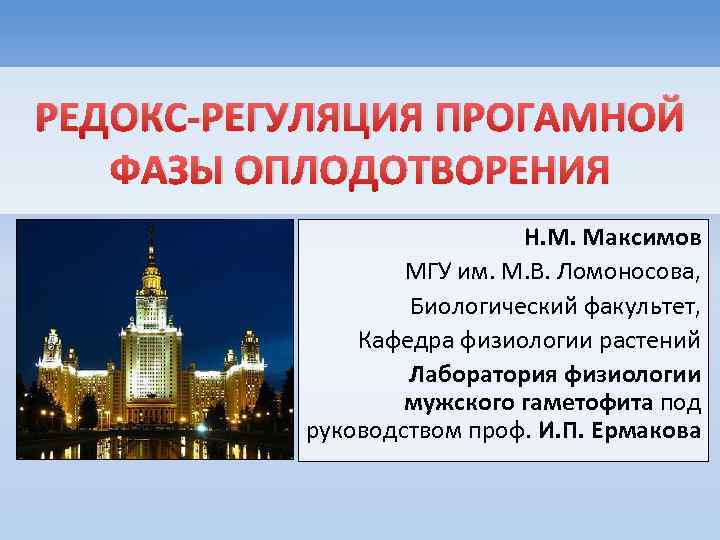 РЕДОКС-РЕГУЛЯЦИЯ ПРОГАМНОЙ ФАЗЫ ОПЛОДОТВОРЕНИЯ

Н.М. Максимов
МГУ им. М.В. Ломоносова,
Биологический факультет,
Кафедра физиологии растений
Лаборатория физиологии мужского гаметофита под руководством проф. И.П. Ермакова